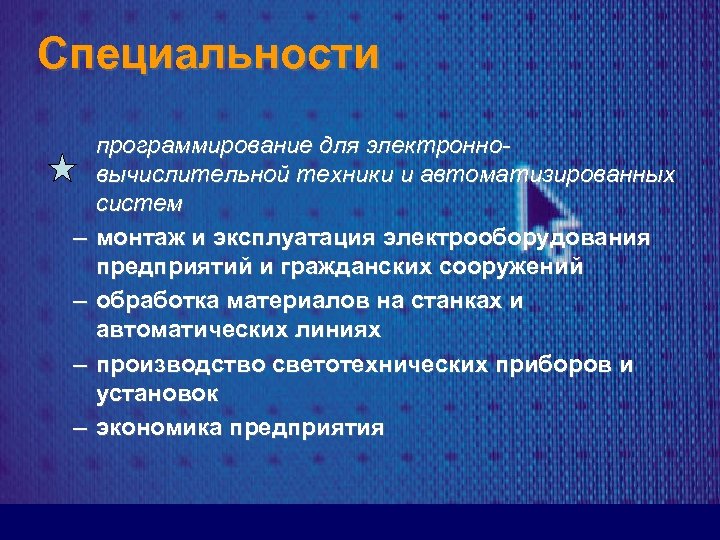 Специальности

программирование для электронно-вычислительной техники и автоматизированных систем

– монтаж и эксплуатация электрооборудования предприятий и гражданских сооружений

– обработка материалов на станках и автоматических линиях

– производство светотехнических приборов и установок

– экономика предприятия